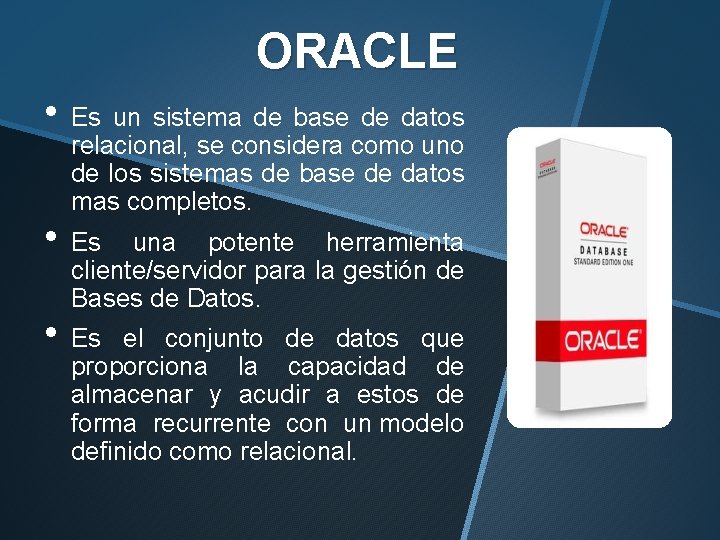 ORACLE

• Es un sistema de base de datos relacional, se considera como uno de los sistemas de base de datos mas completos.

• Es una potente herramienta cliente/servidor para la gestión de Bases de Datos.

• Es el conjunto de datos que proporciona la capacidad de almacenar y acudir a estos de forma recurrente con un modelo definido como relacional.

ORACLE
DATABASE

ORACLE
DATABASE
STANDARD EDITION ONE

ORACLE